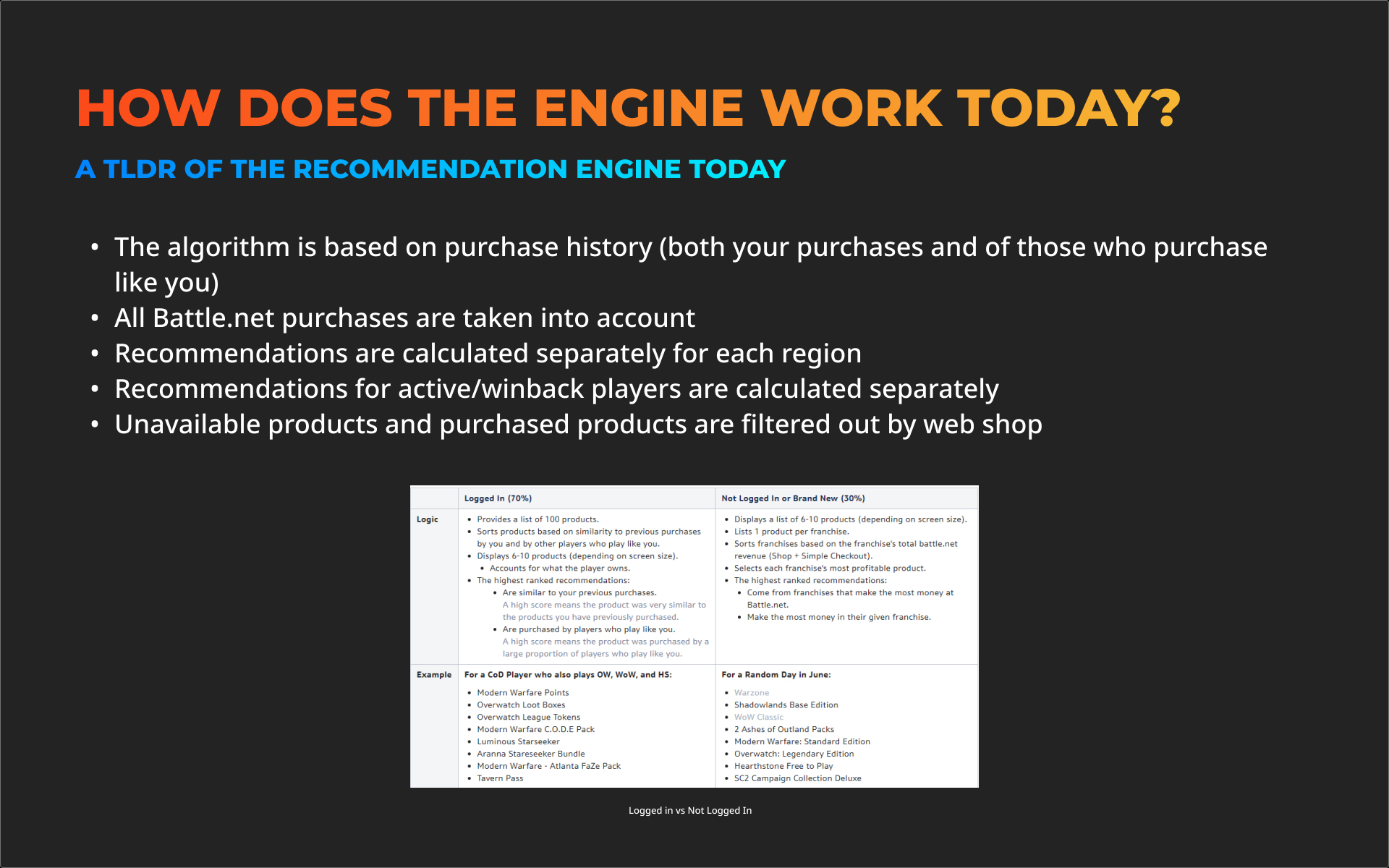 HOW DOES THE ENGINE WORK TODAY?

A TLDR OF THE RECOMMENDATION ENGINE TODAY

• The algorithm is based on purchase history (both your purchases and of those who purchase like you)
• All Battle.net purchases are taken into account
• Recommendations are calculated separately for each region
• Recommendations for active/winback players are calculated separately
• Unavailable products and purchased products are filtered out by web shop

| | Logged In (70%) | Not Logged In or Brand New (30%) |
|---|---|---|
| Logic | • Provides a list of 100 products. • Sorts products based on similarity to previous purchases by you and by other players who play like you. • Displays 6-10 products (depending on screen size). • Accounts for what the player owns. • The highest ranked recommendations: • Are similar to your previous purchases. A high score means the product was very similar to the products you have previously purchased. • Are purchased by players who play like you. A high score means the product was purchased by a large proportion of players who play like you. | • Displays a list of 6-10 products (depending on screen size). • Lists 1 product per franchise. • Sorts franchises based on the franchise's total battle.net revenue (Shop + Simple Checkout). • Selects each franchise's most profitable product. • The highest ranked recommendations: • Come from franchises that make the most money at Battle.net. • Make the most money in their given franchise. |
| Example | For a CoD Player who also plays OW, WoW, and HS: • Modern Warfare Points • Overwatch Loot Boxes • Overwatch League Tokens • Modern Warfare C.O.D.E Pack • Luminous Starseeker • Aranna Stareseeker Bundle • Modern Warfare - Atlanta FaZe Pack • Tavern Pass | For a Random Day in June: • Warzone • Shadowlands Base Edition • WoW Classic • 2 Ashes of Outland Packs • Modern Warfare: Standard Edition • Overwatch: Legendary Edition • Hearthstone Free to Play • SC2 Campaign Collection Deluxe |

Logged in vs Not Logged In